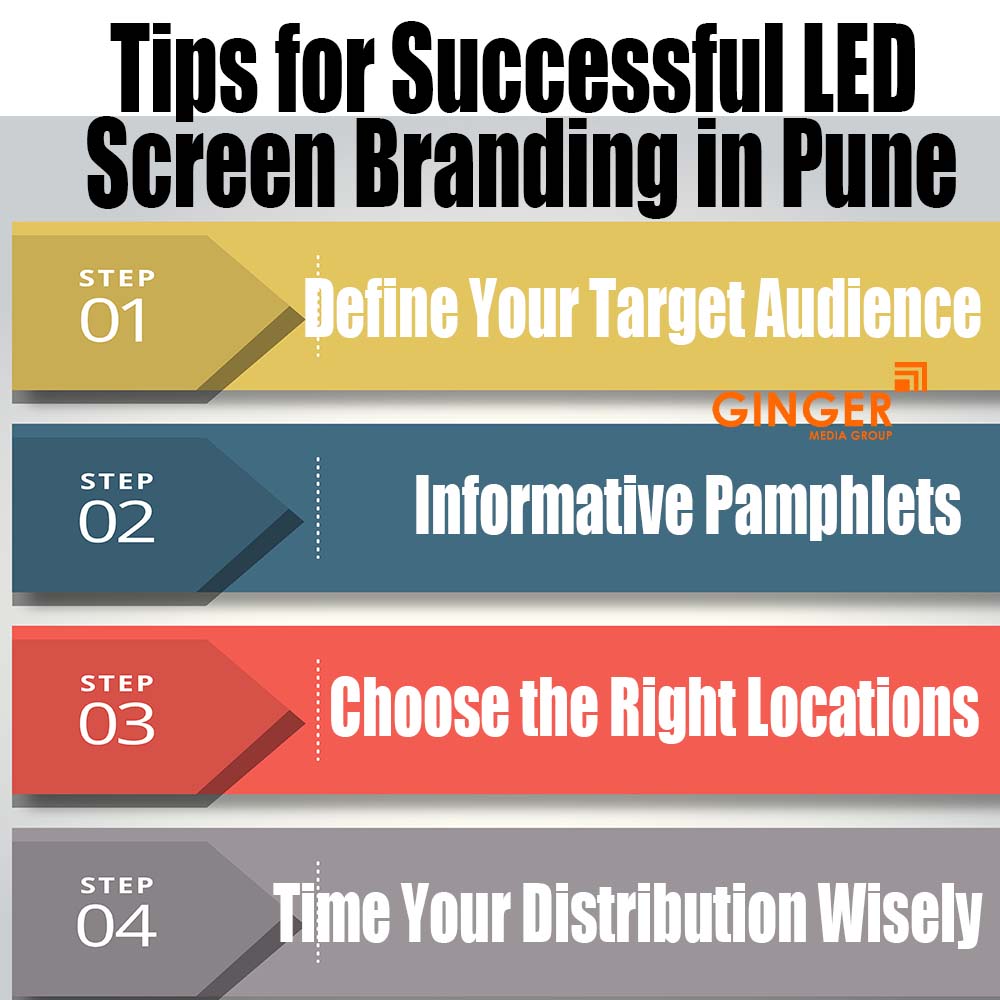 Tips for Successful LED Screen Branding in Pune

STEP 01 Define Your Target Audience

GINGER MEDIA GROUP

STEP 02 Informative Pamphlets

STEP 03 Choose the Right Locations

STEP 04 Time Your Distribution Wisely